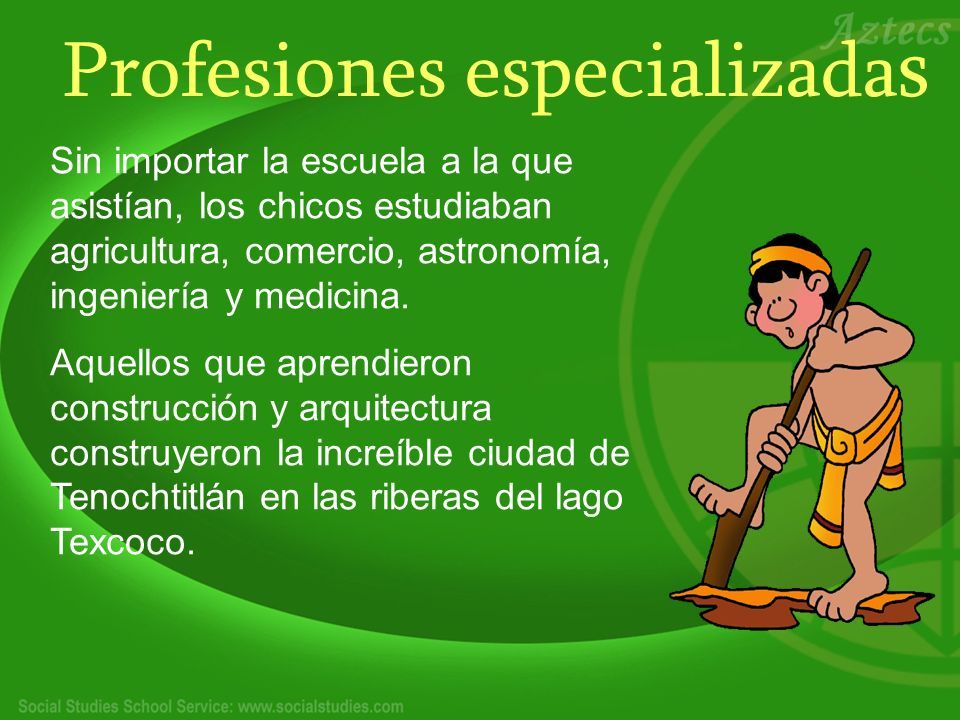 Aztecs

Profesiones especializadas

Sin importar la escuela a la que asistían, los chicos estudiaban agricultura, comercio, astronomía, ingeniería y medicina.

Aquellos que aprendieron construcción y arquitectura construyeron la increíble ciudad de Tenochtitlán en las riberas del lago Texcoco.

Social Studies School Service: www.socialstudies.com